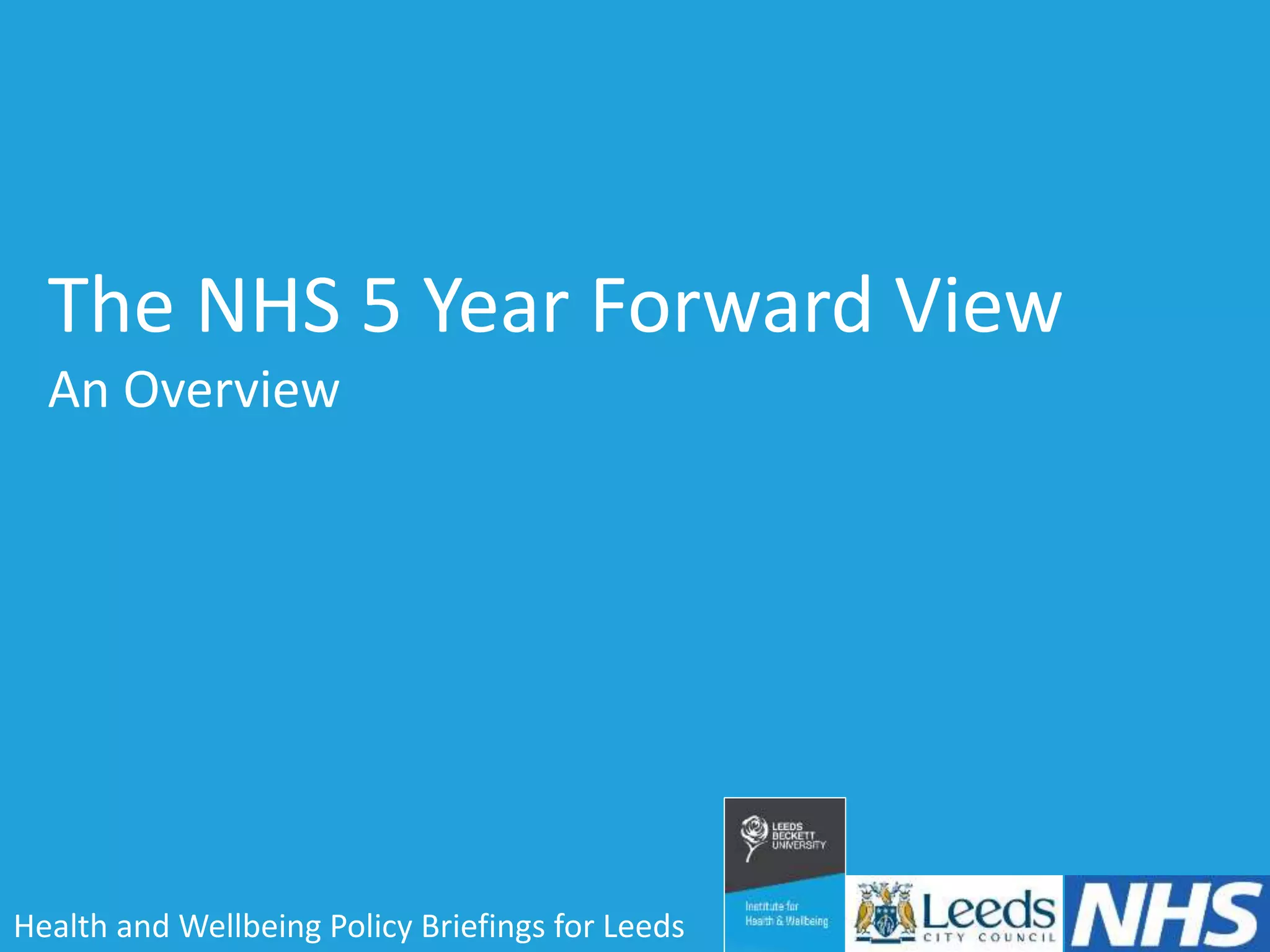 The NHS 5 Year Forward View

An Overview

Health and Wellbeing Policy Briefings for Leeds

LEEDS BECKETT UNIVERSITY

Institute for Health & Wellbeing

Leeds CITY COUNCIL

NHS